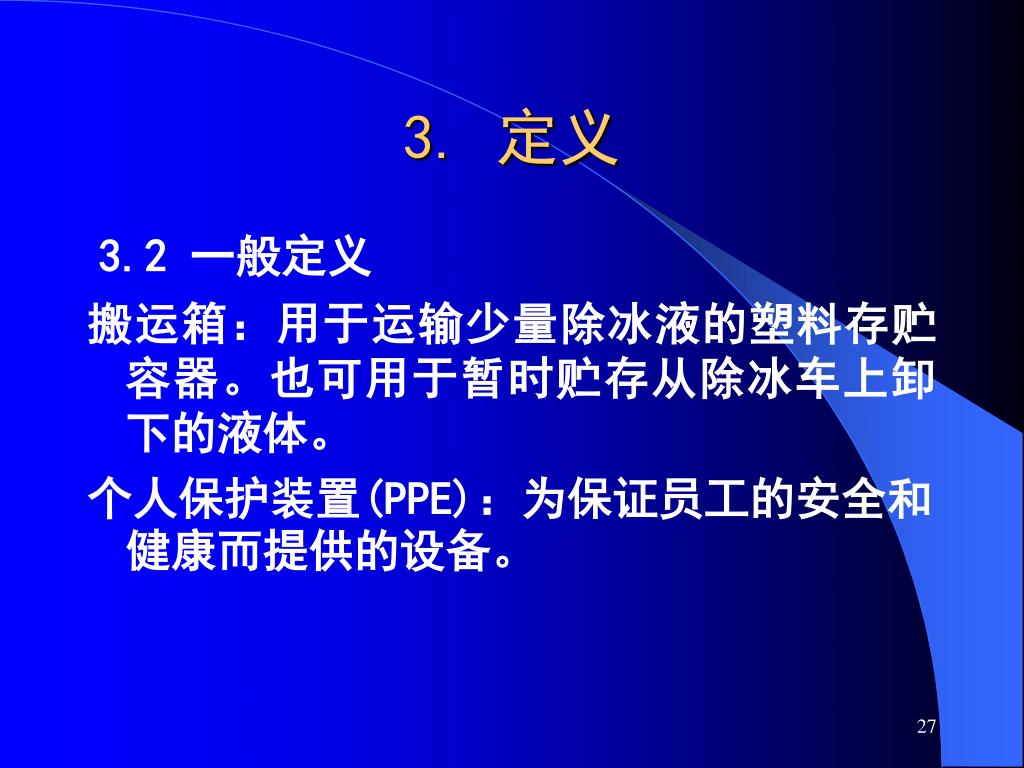 3. 定义

3.2 一般定义

搬运箱：用于运输少量除冰液的塑料存贮容器。也可用于暂时贮存从除冰车上卸下的液体。

个人保护装置(PPE)：为保证员工的安全和健康而提供的设备。

27